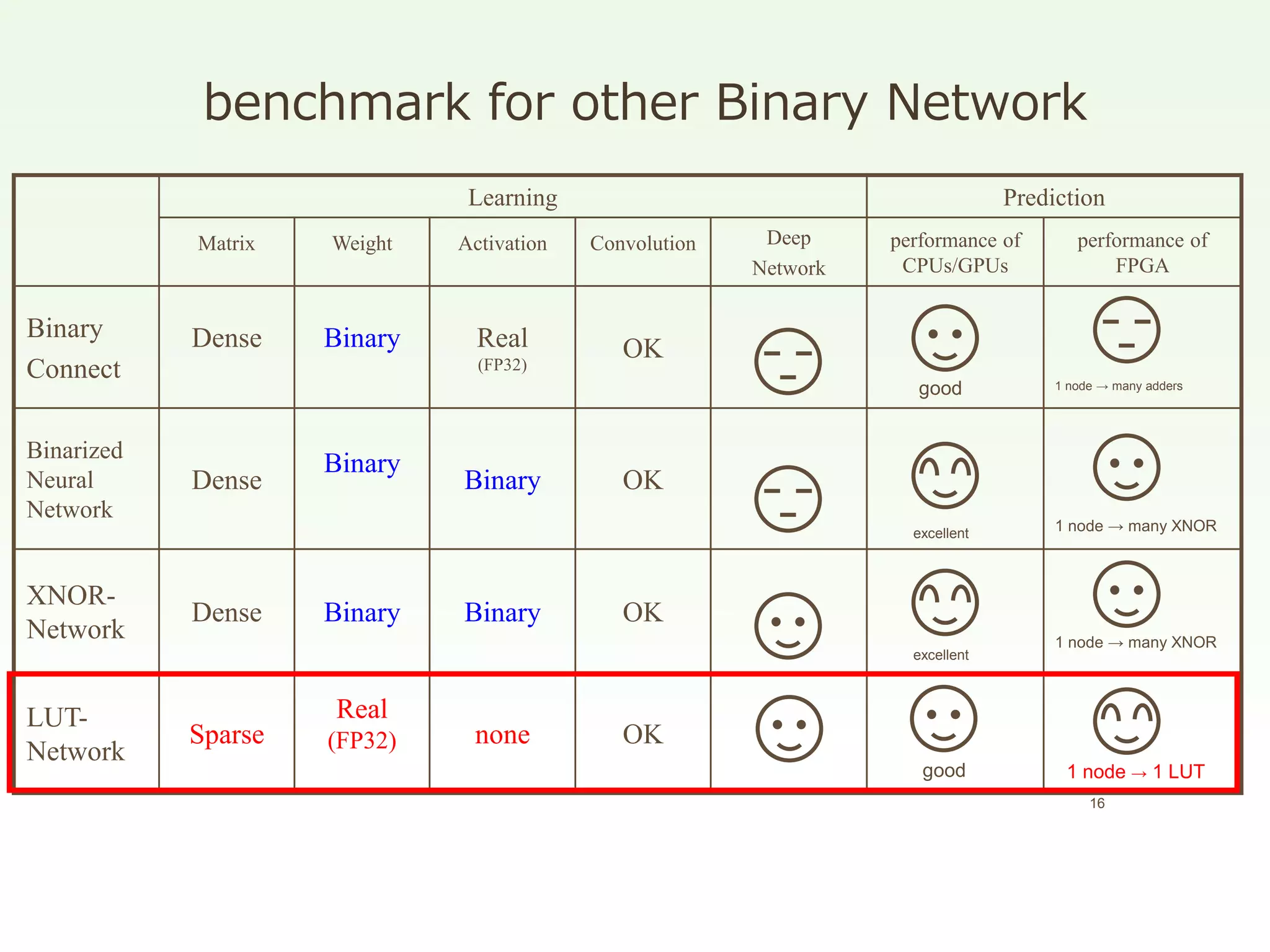 benchmark for other Binary Network

| | Learning | | | | | Prediction | |
|---|---|---|---|---|---|---|---|
| | Matrix | Weight | Activation | Convolution | Deep Network | performance of CPUs/GPUs | performance of FPGA |
| Binary Connect | Dense | Binary | Real (FP32) | OK | | good | 1 node → many adders |
| Binarized Neural Network | Dense | Binary | Binary | OK | | excellent | 1 node → many XNOR |
| XNOR-Network | Dense | Binary | Binary | OK | | excellent | 1 node → many XNOR |
| LUT-Network | Sparse | Real (FP32) | none | OK | | good | 1 node → 1 LUT |

16